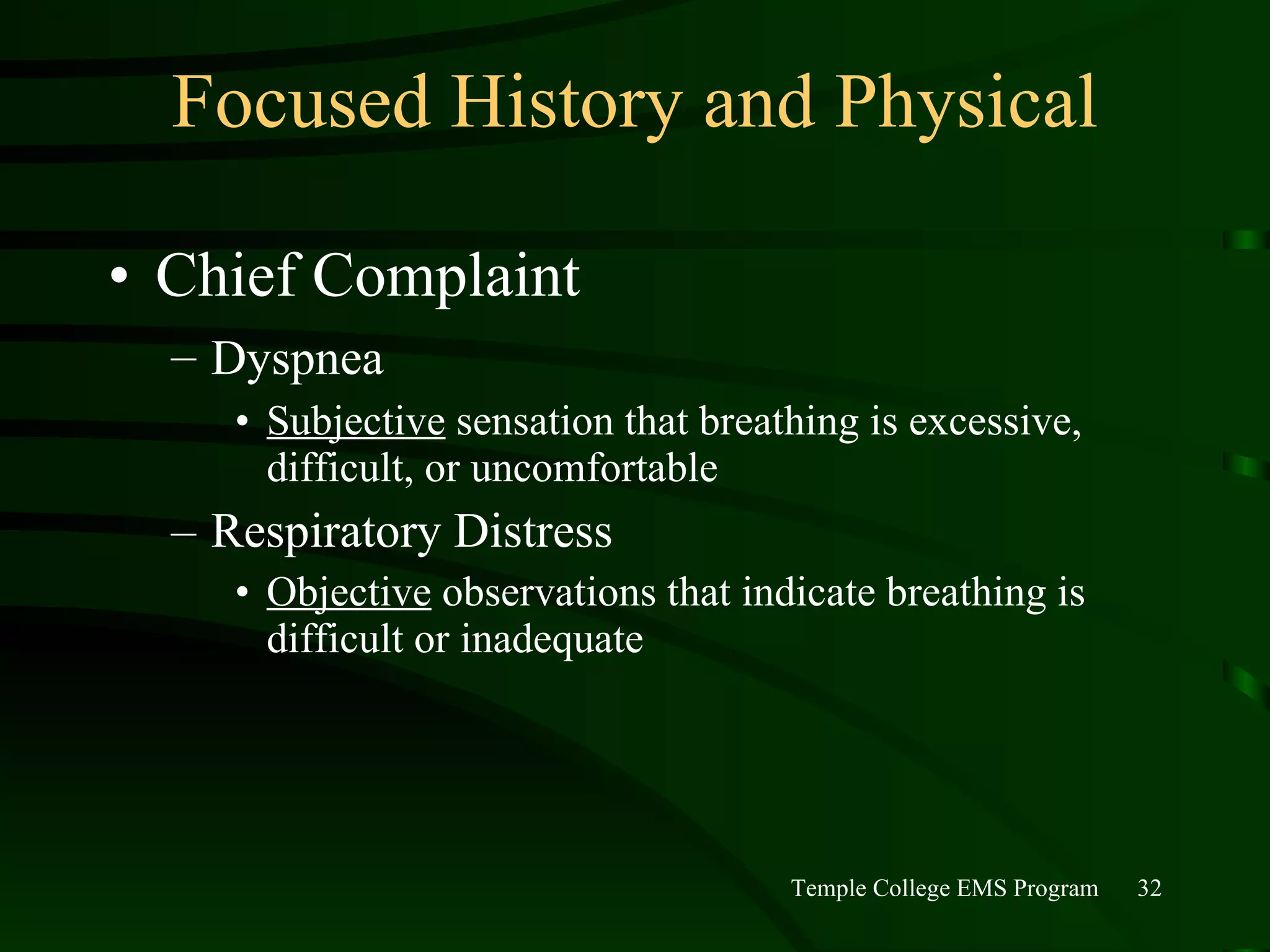 Focused History and Physical

• Chief Complaint

– Dyspnea

• Subjective sensation that breathing is excessive, difficult, or uncomfortable

– Respiratory Distress

• Objective observations that indicate breathing is difficult or inadequate

Temple College EMS Program 32